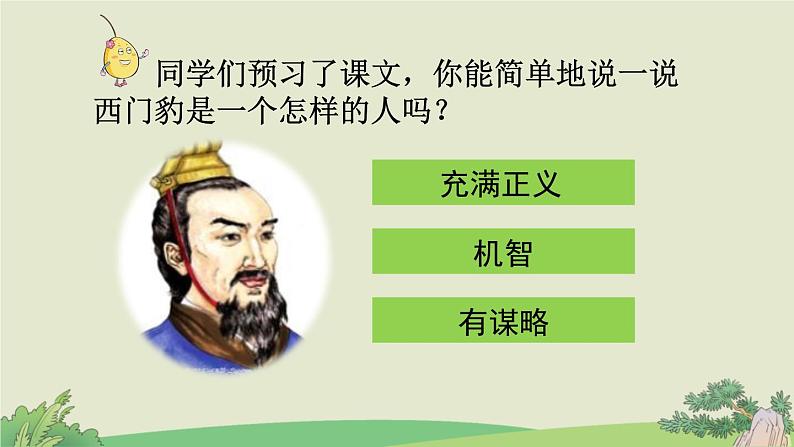 同学们预习了课文，你能简单地说一说西门豹是一个怎样的人吗？

充满正义

机智

有谋略